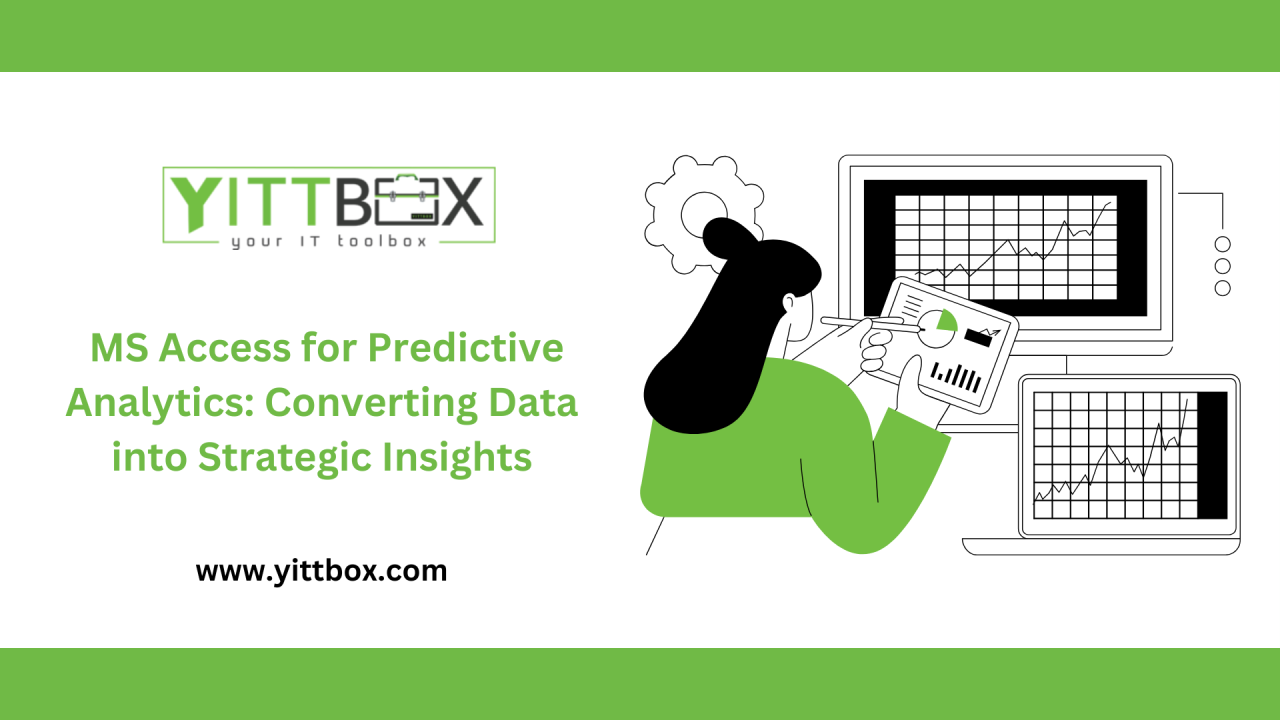 YITTBOX
your IT toolbox

MS Access for Predictive Analytics: Converting Data into Strategic Insights

www.yittbox.com